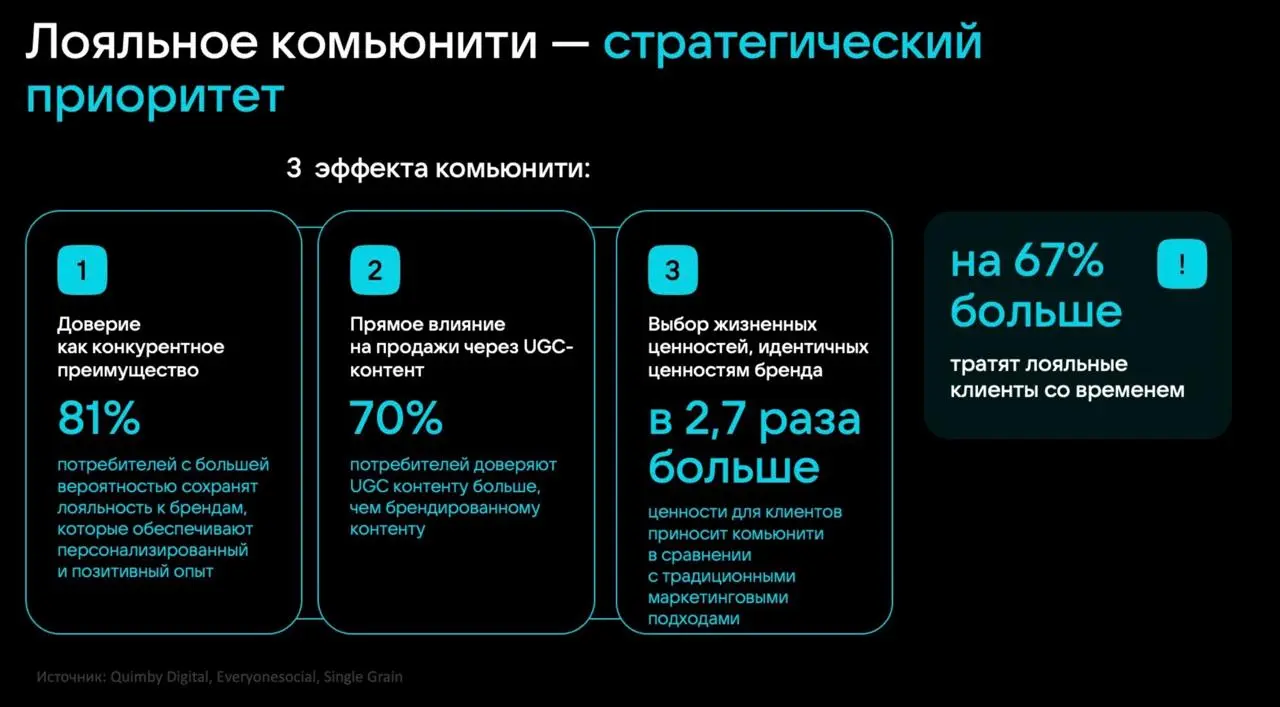 Лояльное комьюнити — стратегический приоритет

3 эффекта комьюнити:

1

Доверие как конкурентное преимущество

81%

потребителей с большей вероятностью сохранят лояльность к брендам, которые обеспечивают персонализированный и позитивный опыт

2

Прямое влияние на продажи через UGC-контент

70%

потребителей доверяют UGC контенту больше, чем брендированному контенту

3

Выбор жизненных ценностей, идентичных ценностям бренда

в 2,7 раза больше

ценности для клиентов приносит комьюнити в сравнении с традиционными маркетинговыми подходами

на 67% больше

!

тратят лояльные клиенты со временем

Источник: Quimby Digital, Everyonesocial, Single Grain